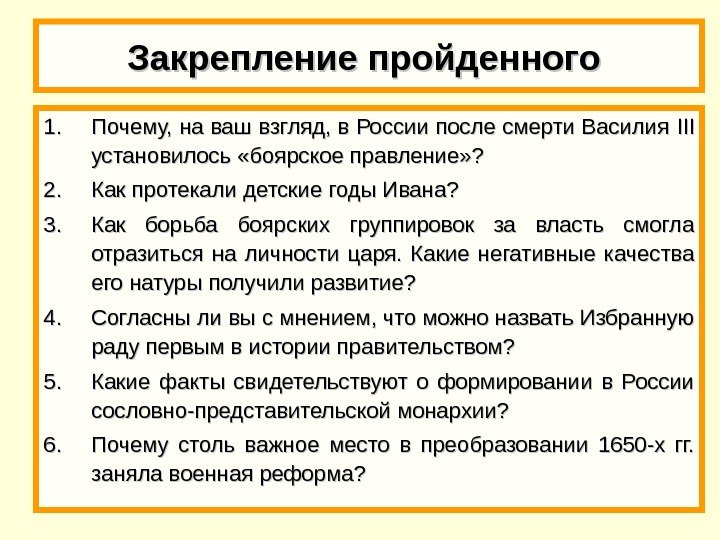 Закрепление пройденного

1. Почему, на ваш взгляд, в России после смерти Василия III установилось «боярское правление»?
2. Как протекали детские годы Ивана?
3. Как борьба боярских группировок за власть смогла отразиться на личности царя. Какие негативные качества его натуры получили развитие?
4. Согласны ли вы с мнением, что можно назвать Избранную раду первым в истории правительством?
5. Какие факты свидетельствуют о формировании в России сословно-представительской монархии?
6. Почему столь важное место в преобразовании 1650-х гг. заняла военная реформа?